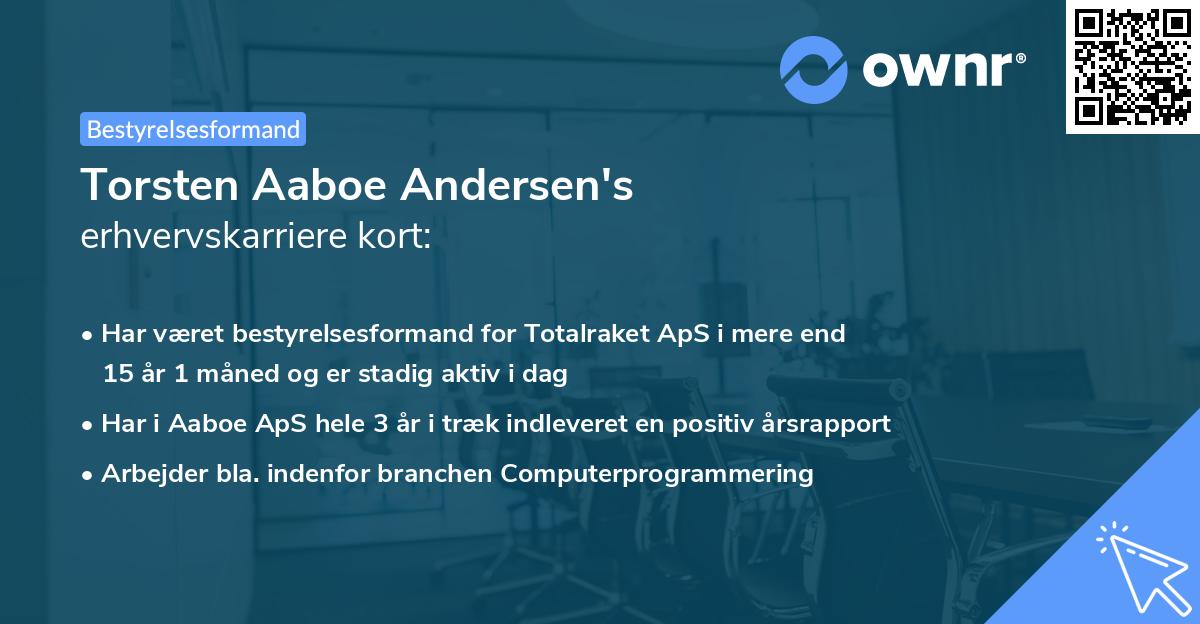 ownr®

Bestyrelsesformand

Torsten Aaboe Andersen's erhvervskarriere kort:

• Har været bestyrelsesformand for Totalraket ApS i mere end 15 år 1 måned og er stadig aktiv i dag

• Har i Aaboe ApS hele 3 år i træk indleveret en positiv årsrapport

• Arbejder bla. indenfor branchen Computerprogrammering